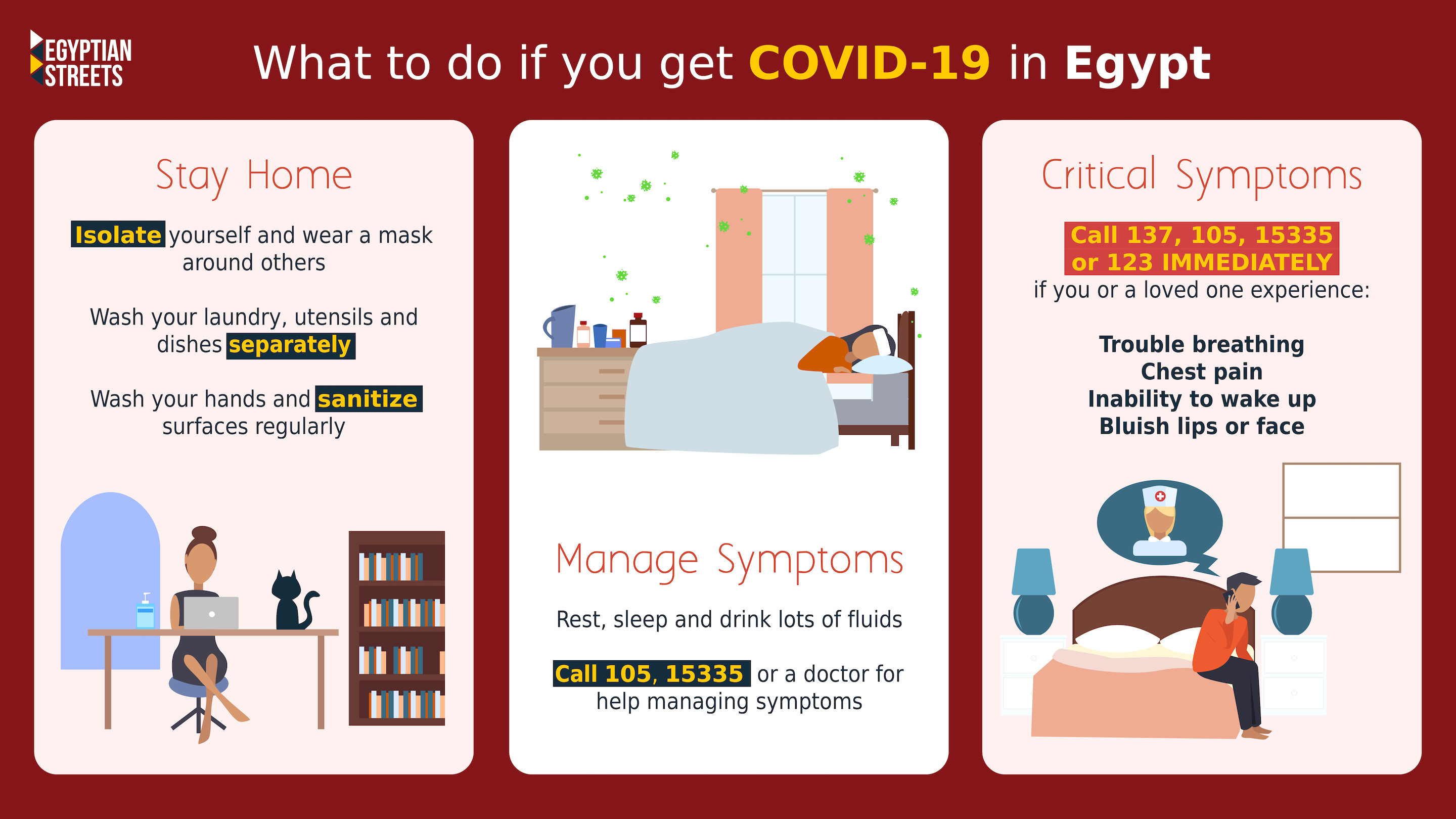 EGYPTIAN STREETS

What to do if you get COVID-19 in Egypt

Stay Home

Isolate yourself and wear a mask around others

Wash your laundry, utensils and dishes separately

Wash your hands and sanitize surfaces regularly

Manage Symptoms

Rest, sleep and drink lots of fluids

Call 105, 15335 or a doctor for help managing symptoms

Critical Symptoms

Call 137, 105, 15335 or 123 IMMEDIATELY if you or a loved one experience:

Trouble breathing
Chest pain
Inability to wake up
Bluish lips or face